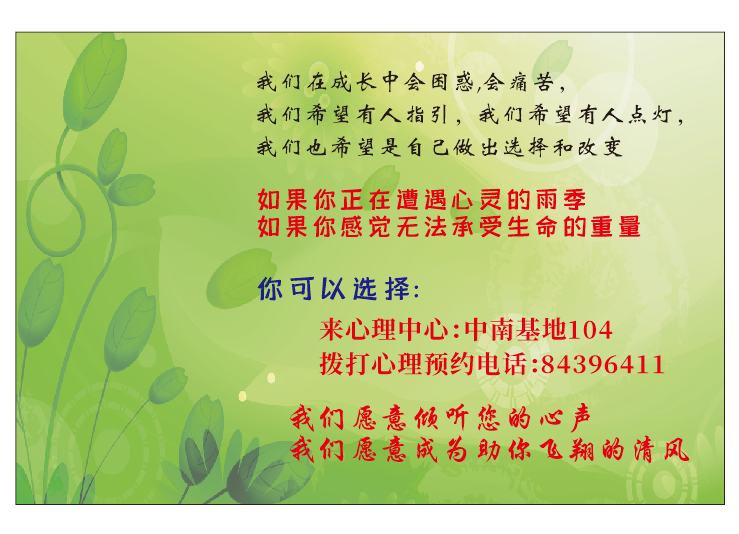 我们在成长中会困惑,会痛苦,
我们希望有人指引，我们希望有人点灯，
我们也希望是自己做出选择和改变

如果你正在遭遇心灵的雨季
如果你感觉无法承受生命的重量

你可以选择:

来心理中心:中南基地104
拨打心理预约电话:84396411

我们愿意倾听您的心声
我们愿意成为助你飞翔的清风